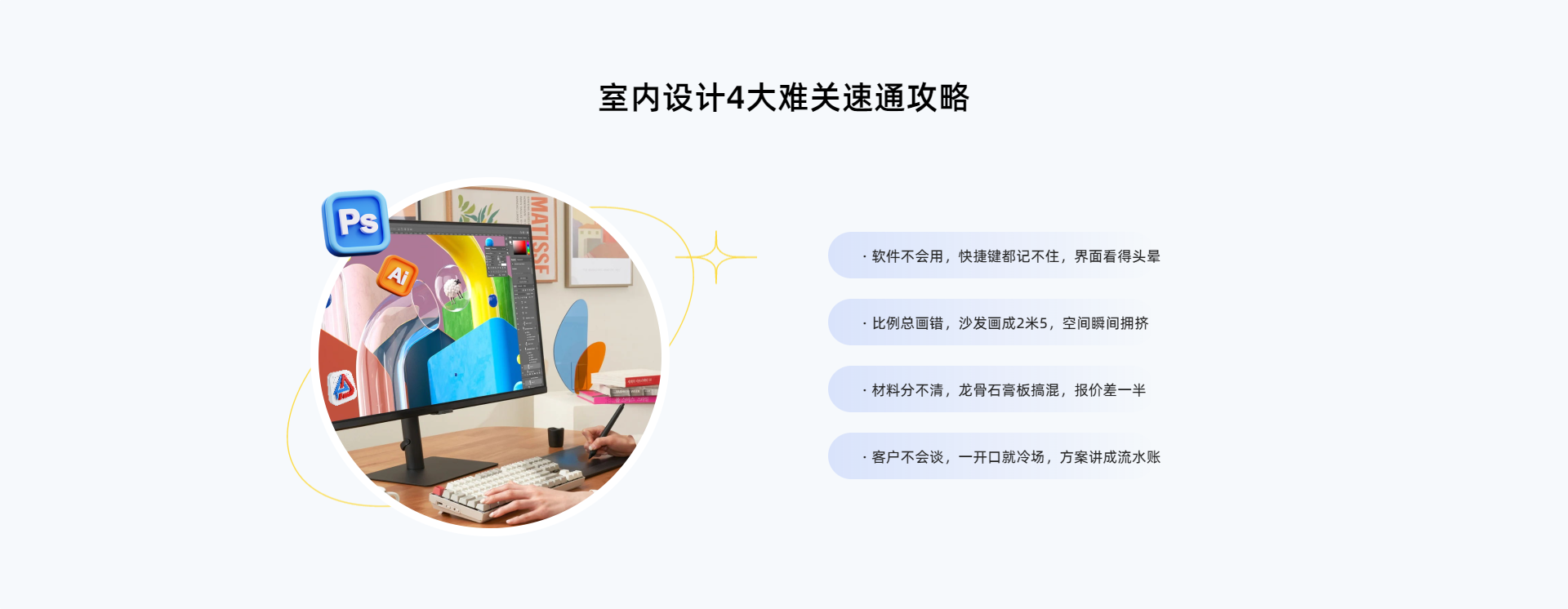 室内设计4大难关速通攻略

Ps

Ai

MATISSE

· 软件不会用，快捷键都记不住，界面看得头晕

· 比例总画错，沙发画成2米5，空间瞬间拥挤

· 材料分不清，龙骨石膏板搞混，报价差一半

· 客户不会谈，一开口就冷场，方案讲成流水账